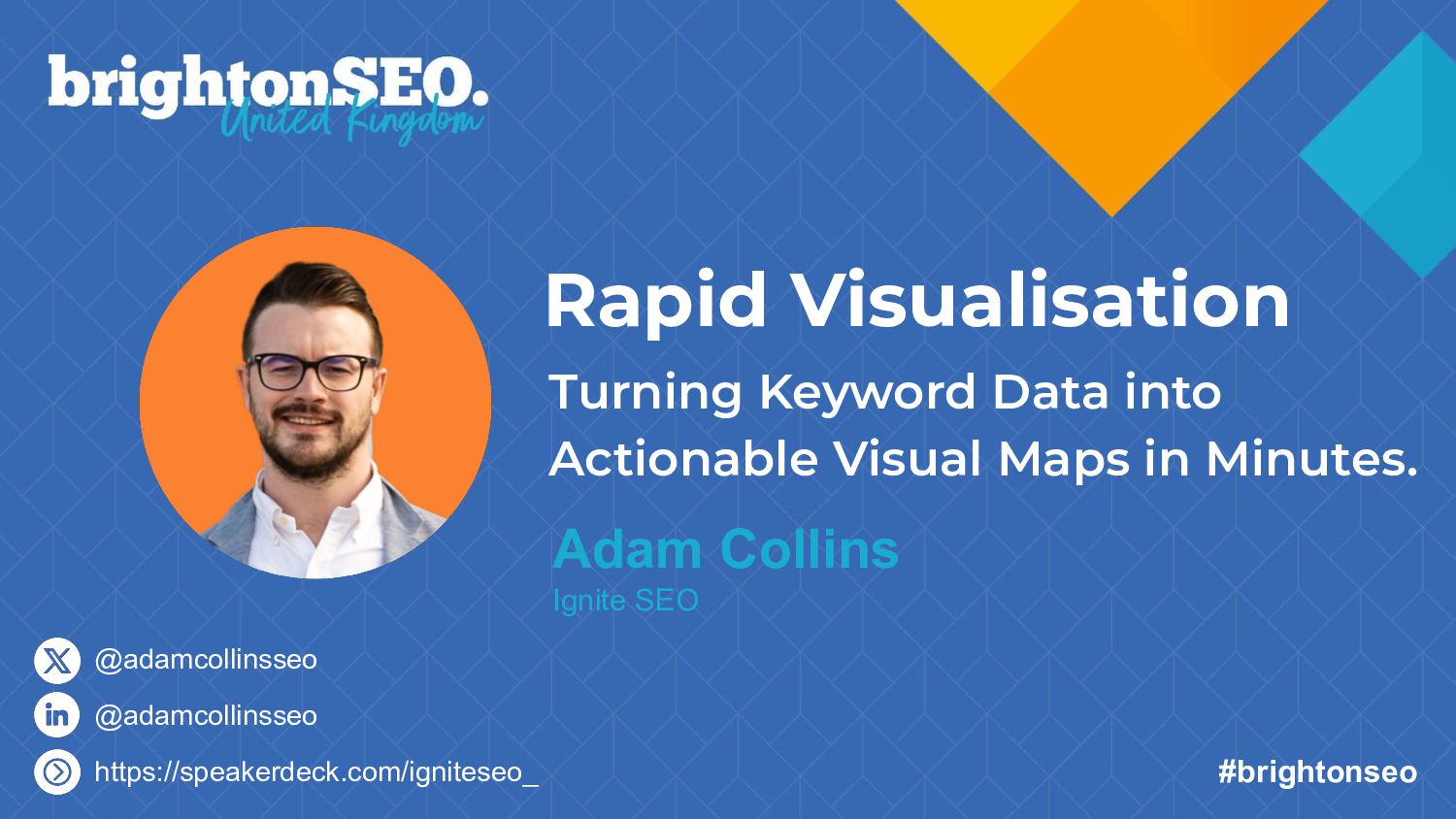 brightonSEO.
United Kingdom

Rapid Visualisation

Turning Keyword Data into Actionable Visual Maps in Minutes.

Adam Collins
Ignite SEO

@adamcollinsseo

@adamcollinsseo

https://speakerdeck.com/igniteseo_

#brightonseo